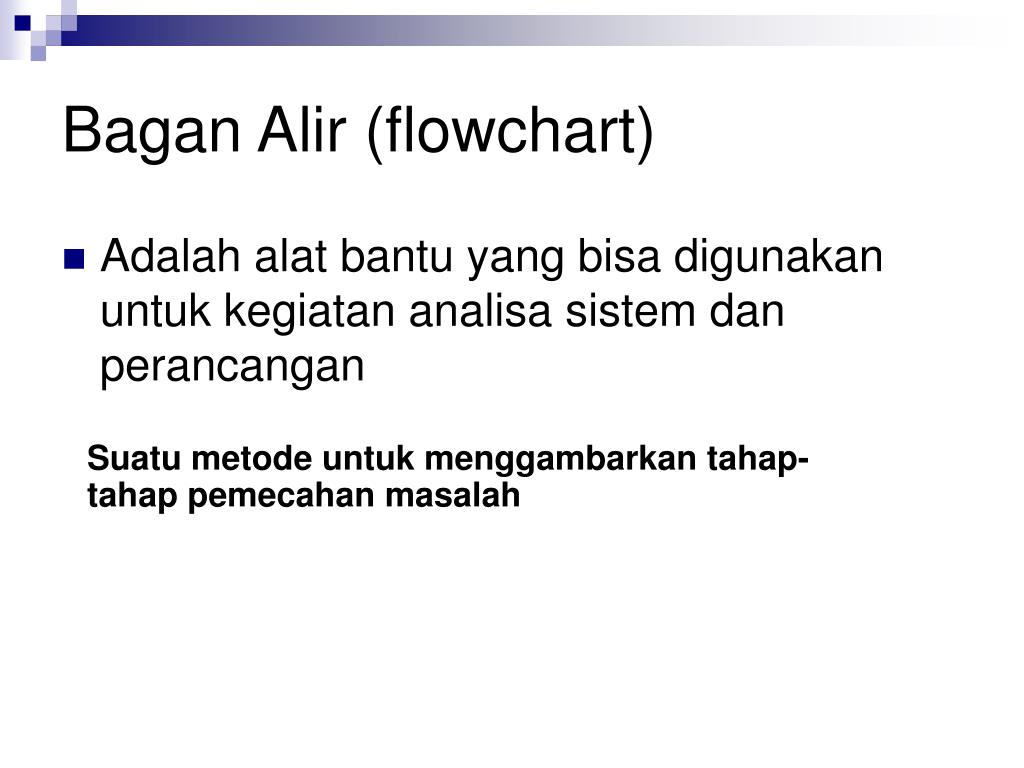 Bagan Alir (flowchart)

Adalah alat bantu yang bisa digunakan untuk kegiatan analisa sistem dan perancangan

Suatu metode untuk menggambarkan tahap-tahap pemecahan masalah